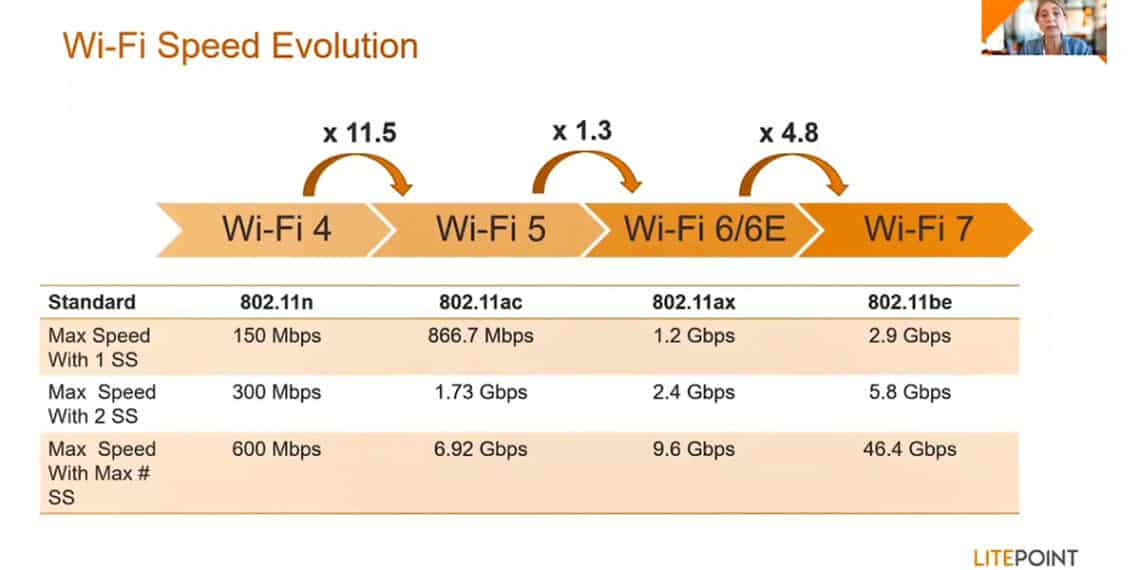 Wi-Fi Speed Evolution

x 11.5

x 1.3

x 4.8

Wi-Fi 4

Wi-Fi 5

Wi-Fi 6/6E

Wi-Fi 7

| Standard | 802.11n | 802.11ac | 802.11ax | 802.11be |
|---|---|---|---|---|
| Max Speed With 1 SS | 150 Mbps | 866.7 Mbps | 1.2 Gbps | 2.9 Gbps |
| Max Speed With 2 SS | 300 Mbps | 1.73 Gbps | 2.4 Gbps | 5.8 Gbps |
| Max Speed With Max # SS | 600 Mbps | 6.92 Gbps | 9.6 Gbps | 46.4 Gbps |

LITEPOINT